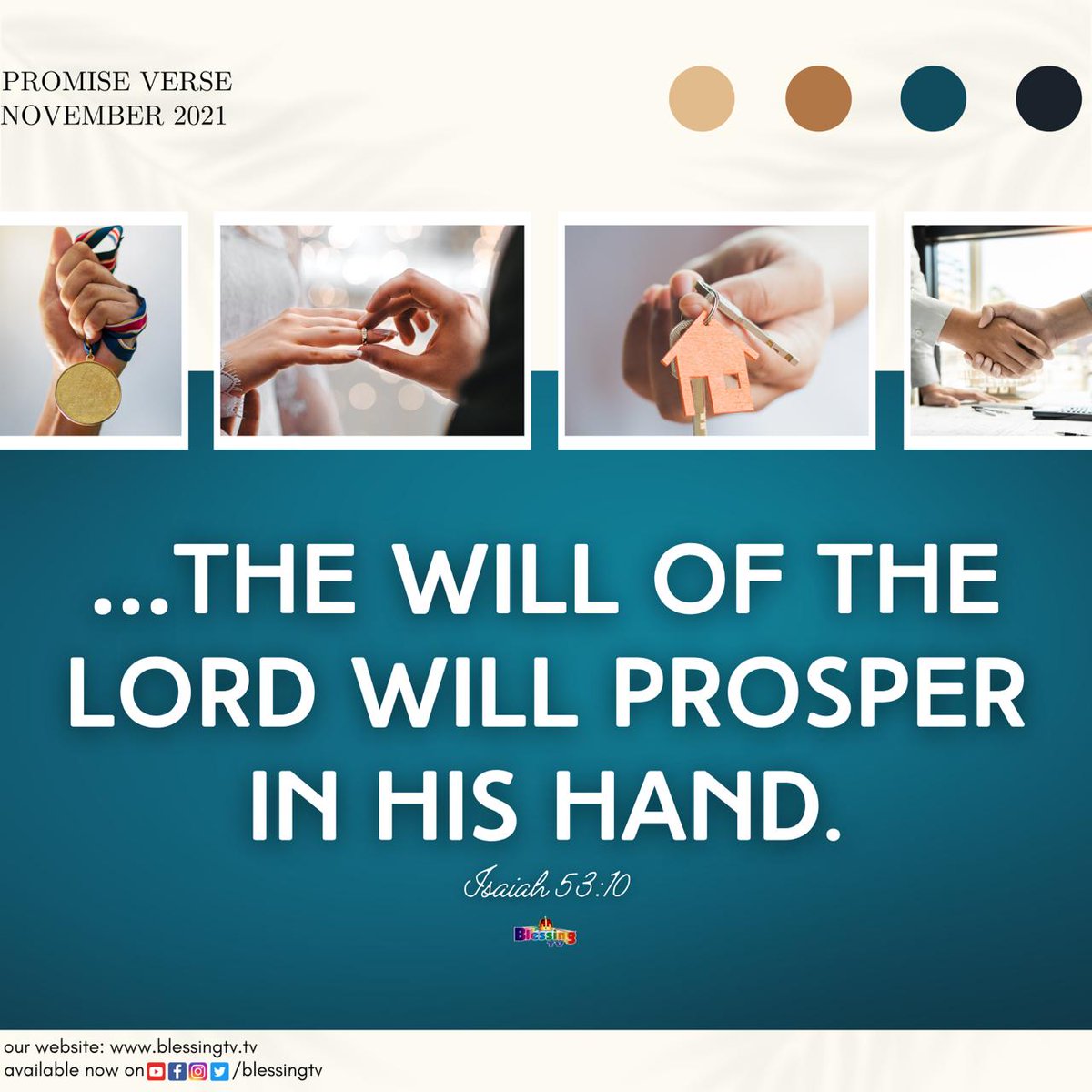 PROMISE VERSE
NOVEMBER 2021

...THE WILL OF THE LORD WILL PROSPER IN HIS HAND.

Isaiah 53:10

Blessing TV

our website: www.blessingtv.tv
available now on /blessingtv